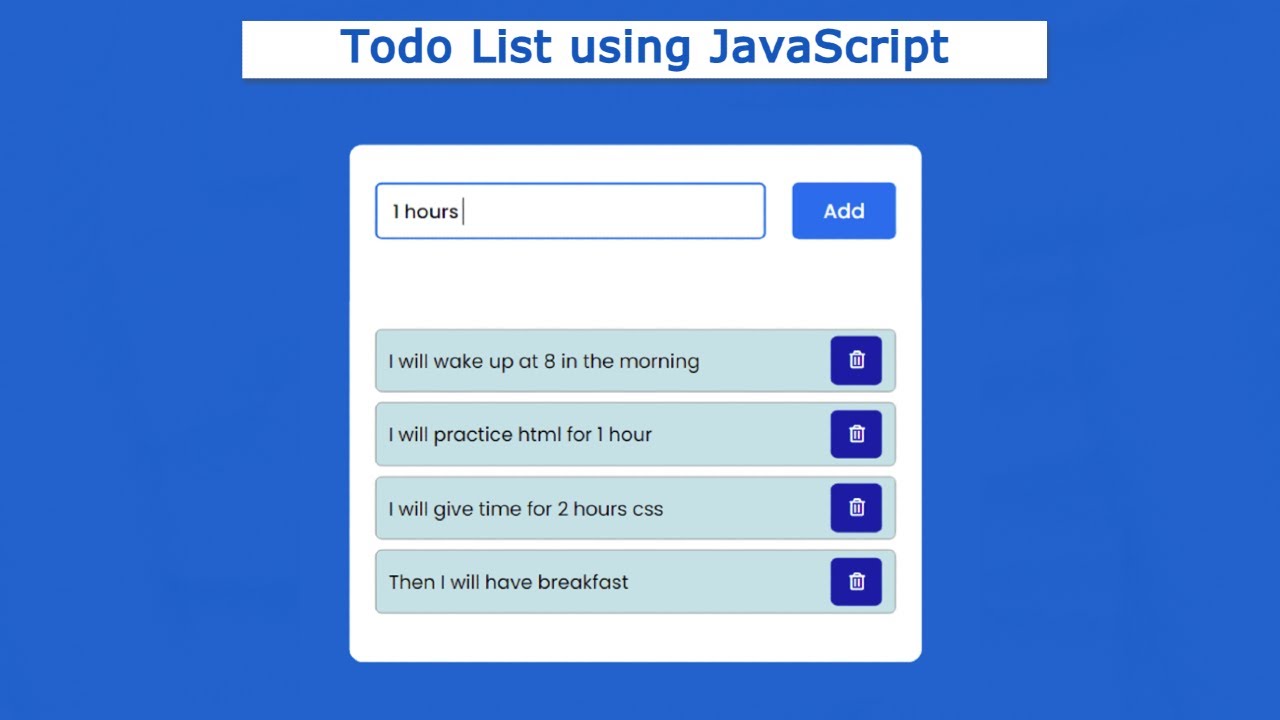 Todo List using JavaScript

1 hours

Add

I will wake up at 8 in the morning

I will practice html for 1 hour

I will give time for 2 hours css

Then I will have breakfast